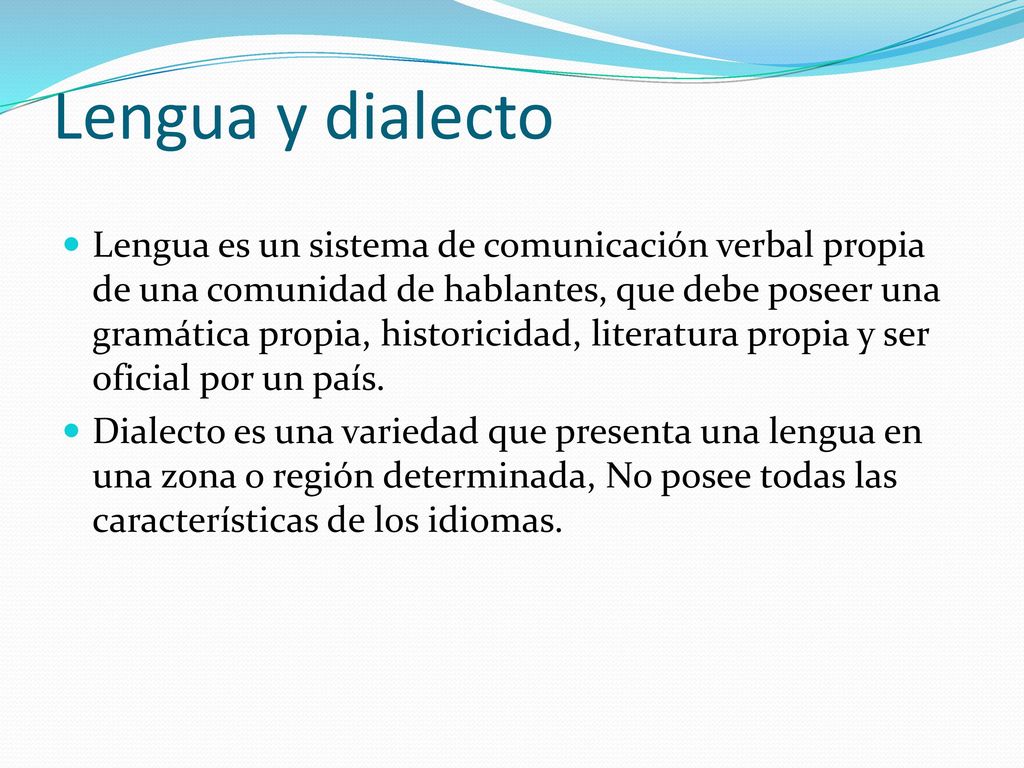 Lengua y dialecto

Lengua es un sistema de comunicación verbal propia de una comunidad de hablantes, que debe poseer una gramática propia, historicidad, literatura propia y ser oficial por un país.

Dialecto es una variedad que presenta una lengua en una zona o región determinada, No posee todas las características de los idiomas.